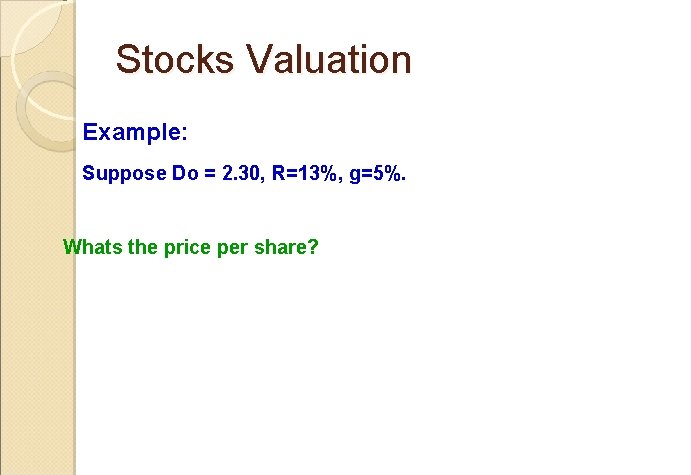 Stocks Valuation

Example:

Suppose Do = 2.30, R=13%, g=5%.

Whats the price per share?